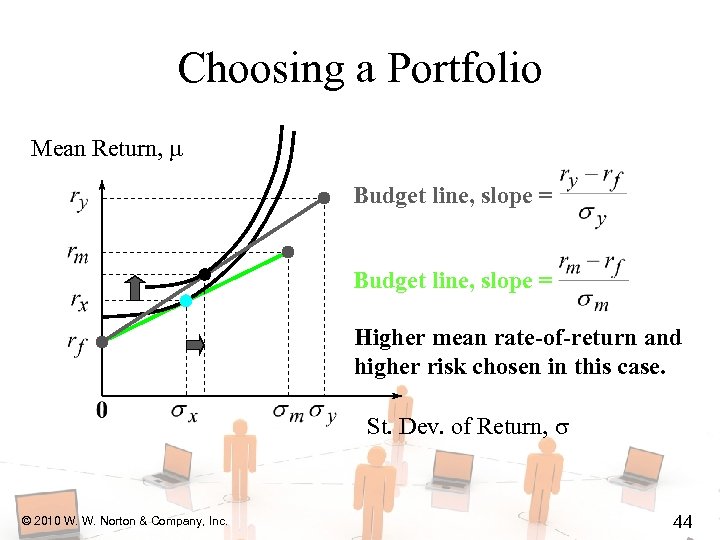 Choosing a Portfolio

Mean Return, $\mu$

$r_y$

$r_m$

$r_x$

$r_f$

0

$\sigma_x$

$\sigma_m$ $\sigma_y$

St. Dev. of Return, $\sigma$

Budget line, slope = $\frac{r_y - r_f}{\sigma_y}$

Budget line, slope = $\frac{r_m - r_f}{\sigma_m}$

Higher mean rate-of-return and higher risk chosen in this case.

© 2010 W. W. Norton & Company, Inc.

44